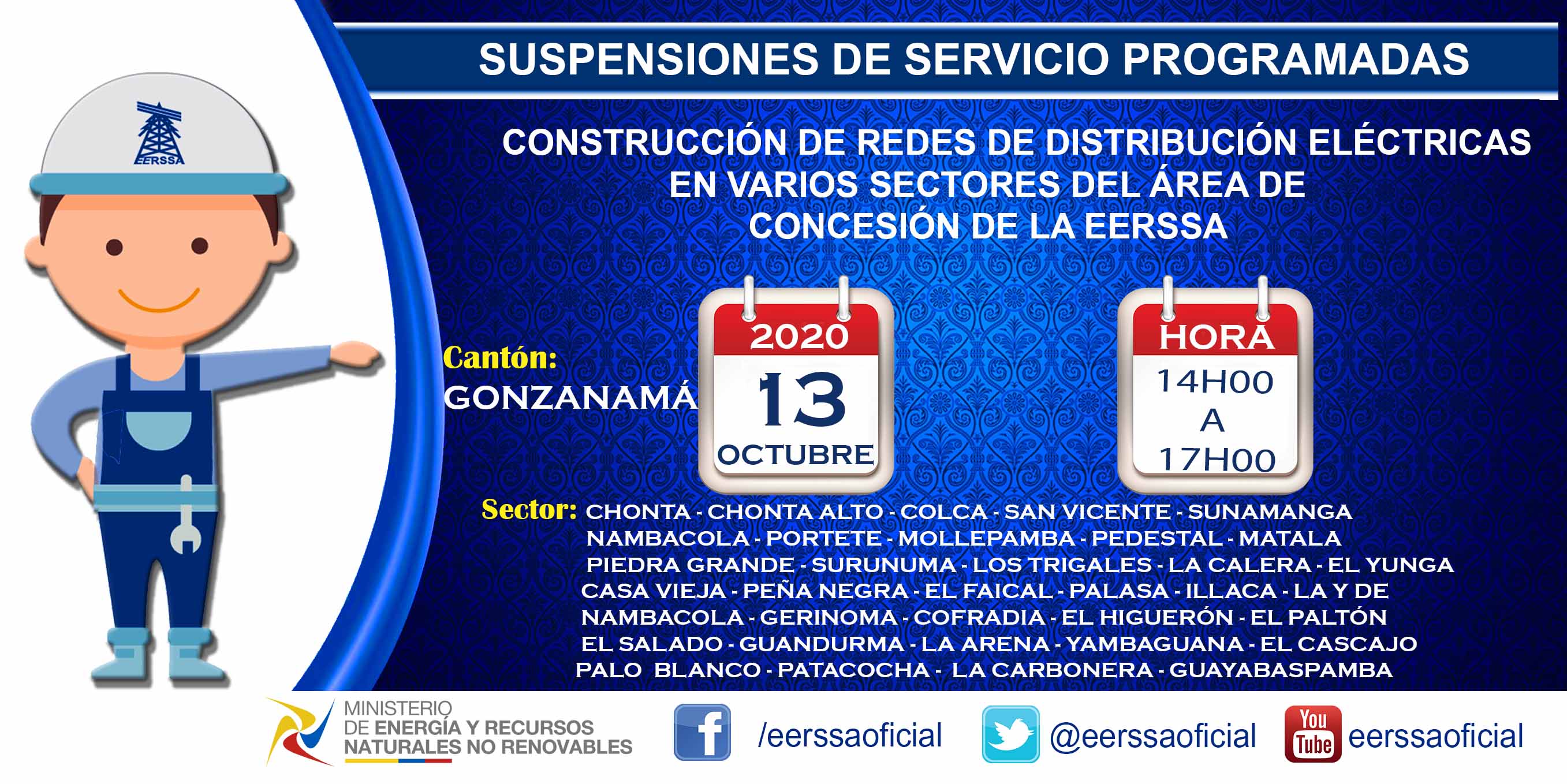 EERSSA

SUSPENSIONES DE SERVICIO PROGRAMADAS

CONSTRUCCIÓN DE REDES DE DISTRIBUCIÓN ELÉCTRICAS EN VARIOS SECTORES DEL ÁREA DE CONCESIÓN DE LA EERSSA

Cantón: GONZANAMÁ

2020
13
OCTUBRE

HORA
14H00
A
17H00

Sector: CHONTA - CHONTA ALTO - COLCA - SAN VICENTE - SUNAMANGA NAMBACOLA - PORTETE - MOLLEPAMBA - PEDESTAL - MATALA PIEDRA GRANDE - SURUNUMA - LOS TRIGALES - LA CALERA - EL YUNGA CASA VIEJA - PEÑA NEGRA - EL FAICAL - PALASA - ILLACA - LA Y DE NAMBACOLA - GERINOMA - COFRADIA - EL HIGUERÓN - EL PALTÓN EL SALADO - GUANDURMA - LA ARENA - YAMBAGUANA - EL CASCAJO PALO BLANCO - PATACOCHA - LA CARBONERA - GUAYABASPAMBA

MINISTERIO DE ENERGÍA Y RECURSOS NATURALES NO RENOVABLES

/eerssaoficial

@eerssaoficial

You Tube eerssaoficial